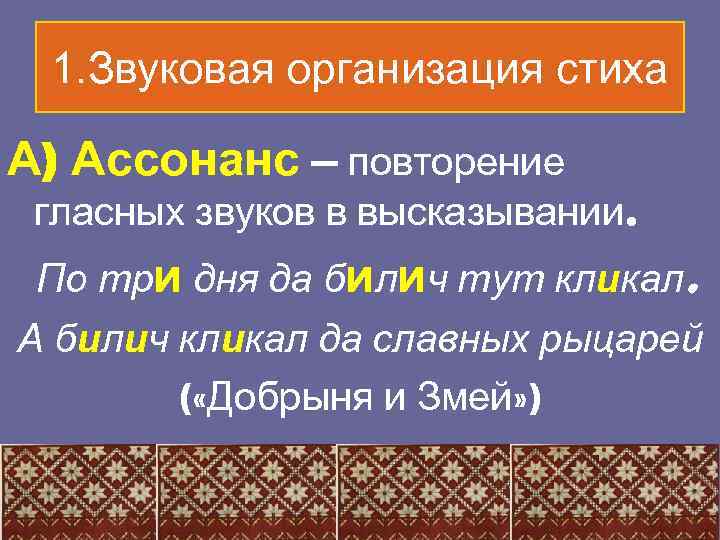 1.Звуковая организация стиха

А) Ассонанс – повторение гласных звуков в высказывании.

По три дня да билич тут кликал.
А билич кликал да славных рыцарей
(«Добрыня и Змей»)